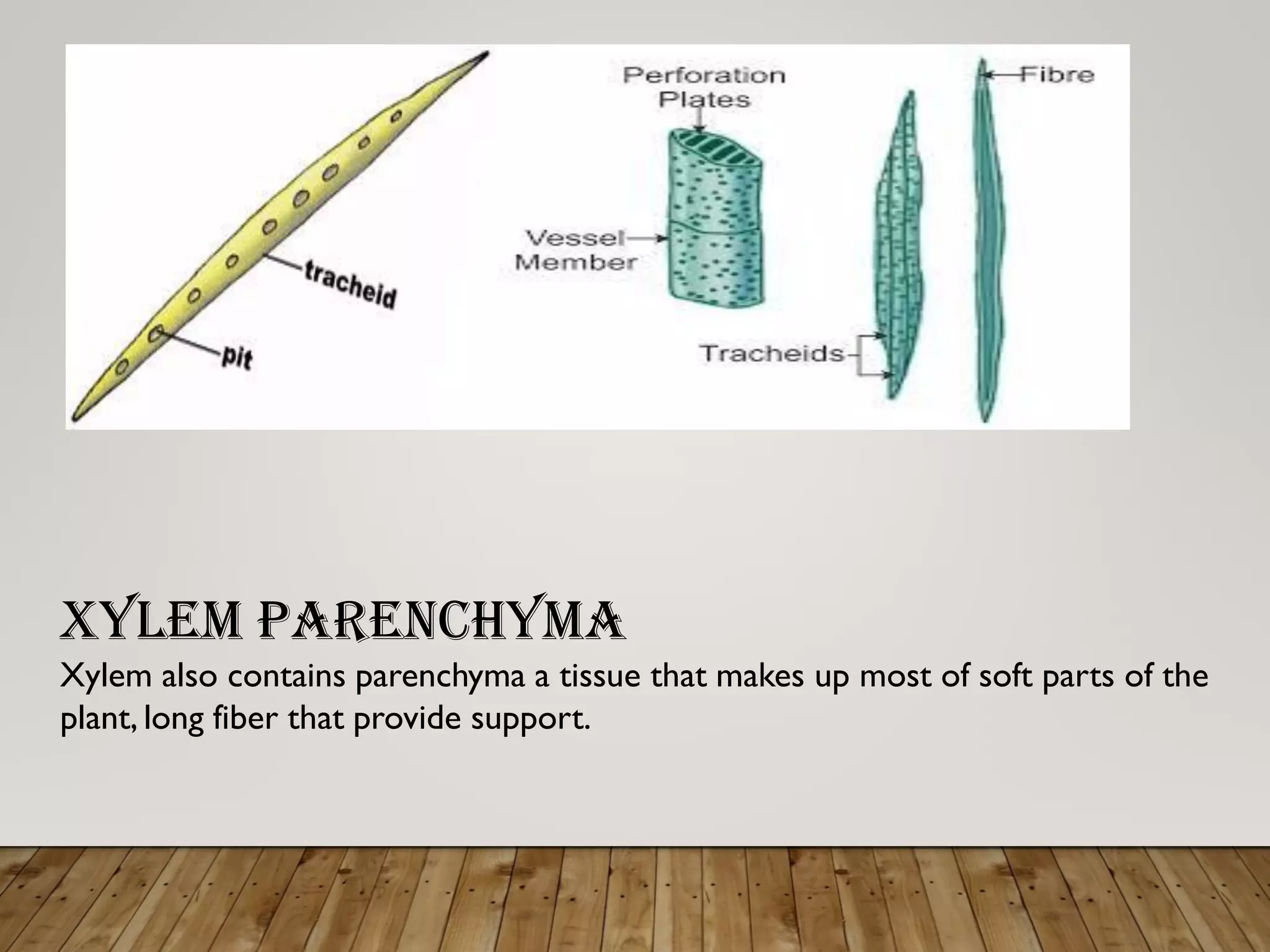 tracheid
pit
Perforation Plates
Vessel Member
Tracheids
Fibre

XYLEM PARENCHYMA
Xylem also contains parenchyma a tissue that makes up most of soft parts of the plant, long fiber that provide support.